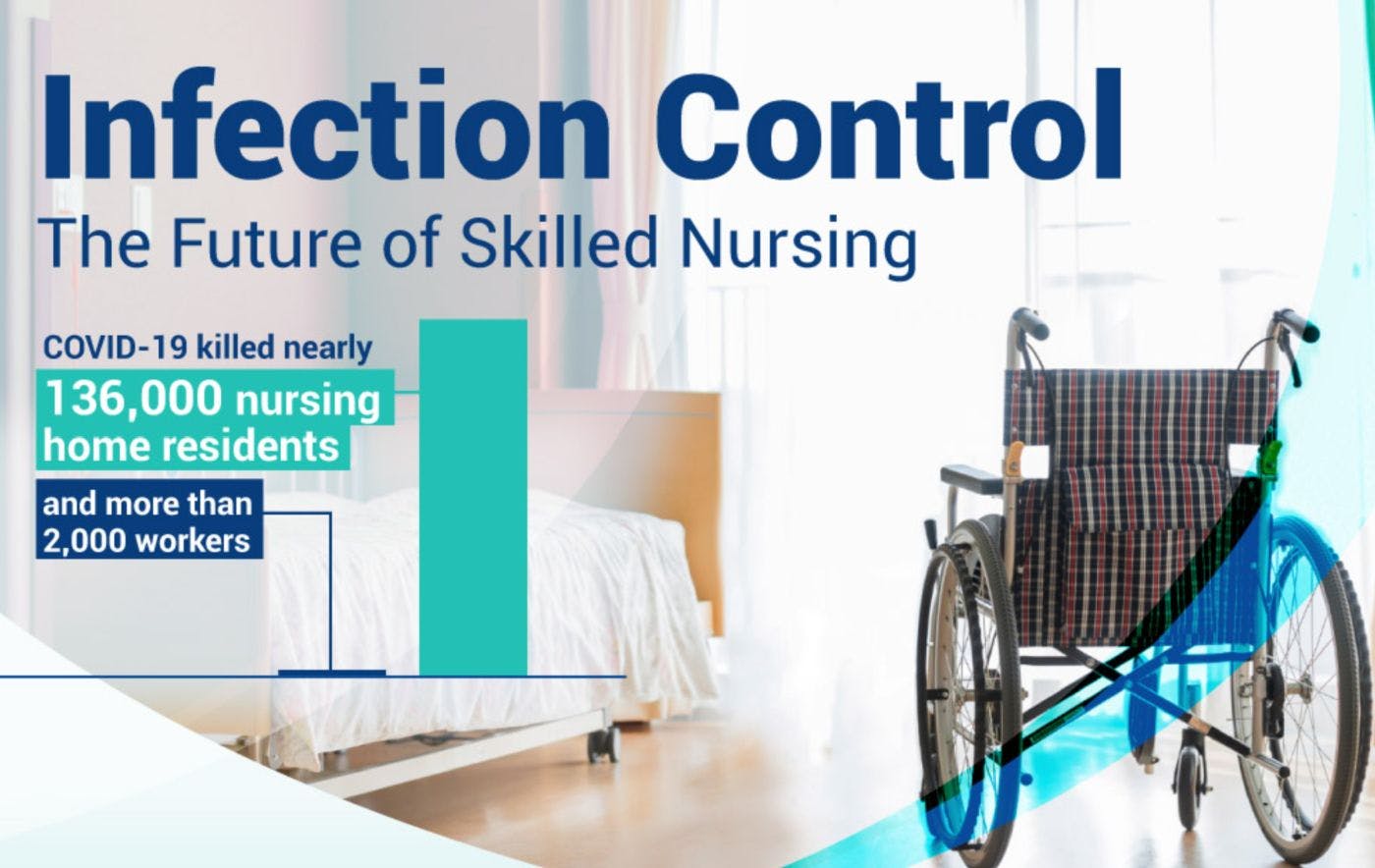 Infection Control
The Future of Skilled Nursing

COVID-19 killed nearly
136,000 nursing home residents
and more than 2,000 workers